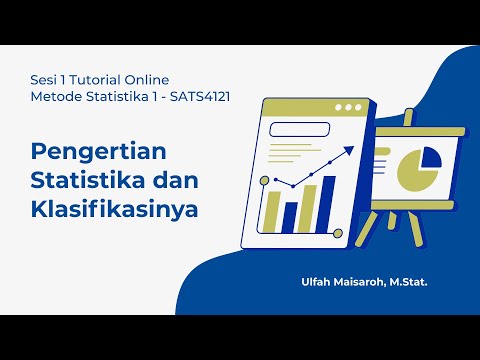 Sesi 1 Tutorial Online
Metode Statistika 1 - SATS4121

Pengertian Statistika dan Klasifikasinya

Ulfah Maisaroh, M.Stat.